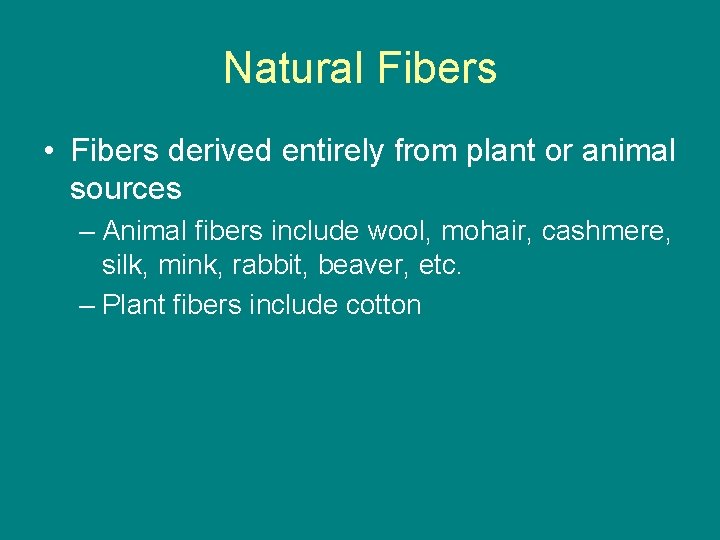 Natural Fibers

• Fibers derived entirely from plant or animal sources

– Animal fibers include wool, mohair, cashmere, silk, mink, rabbit, beaver, etc.

– Plant fibers include cotton